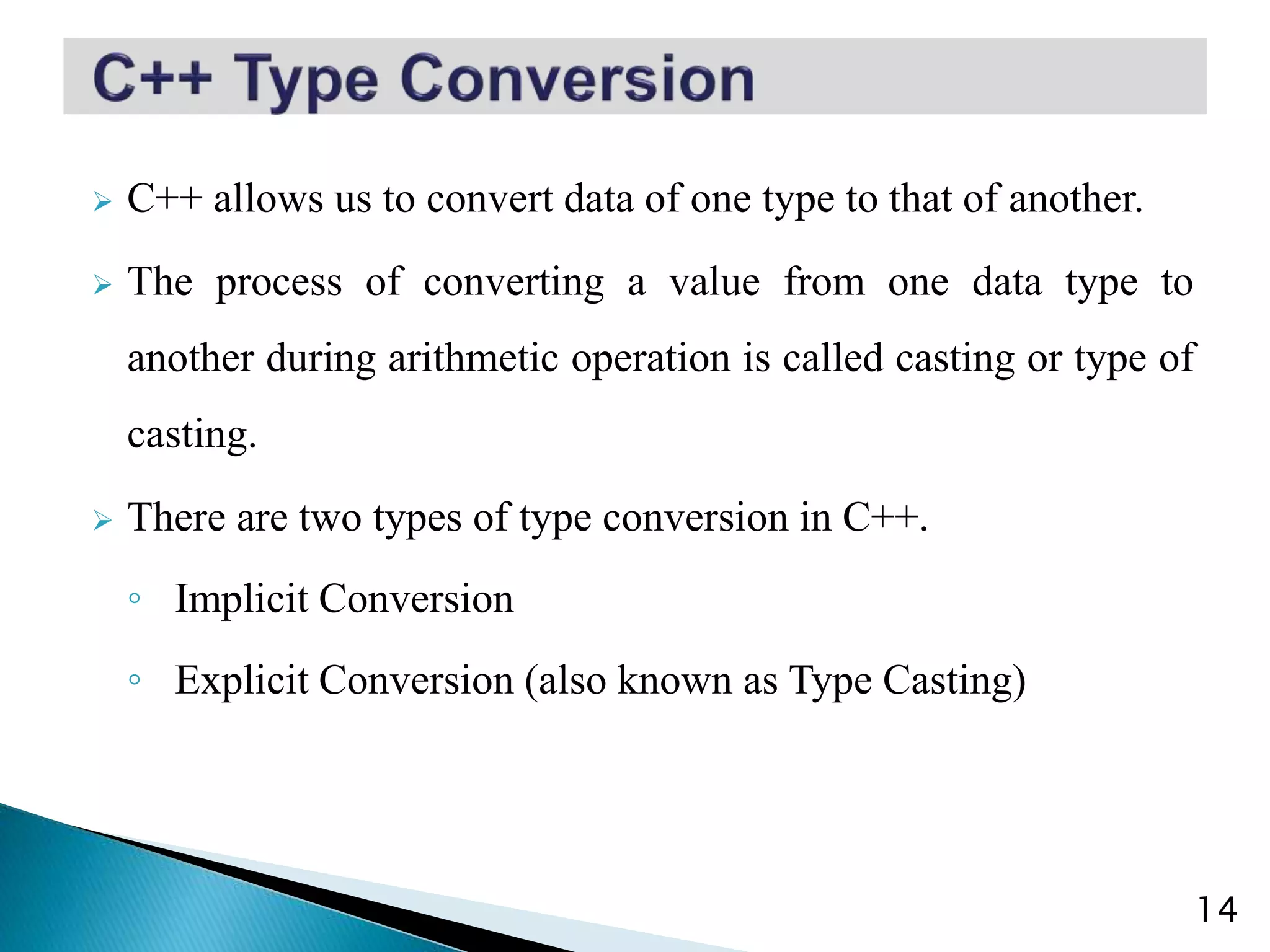 C++ Type Conversion

➢ C++ allows us to convert data of one type to that of another.

➢ The process of converting a value from one data type to another during arithmetic operation is called casting or type of casting.

➢ There are two types of type conversion in C++.

◦ Implicit Conversion

◦ Explicit Conversion (also known as Type Casting)

14